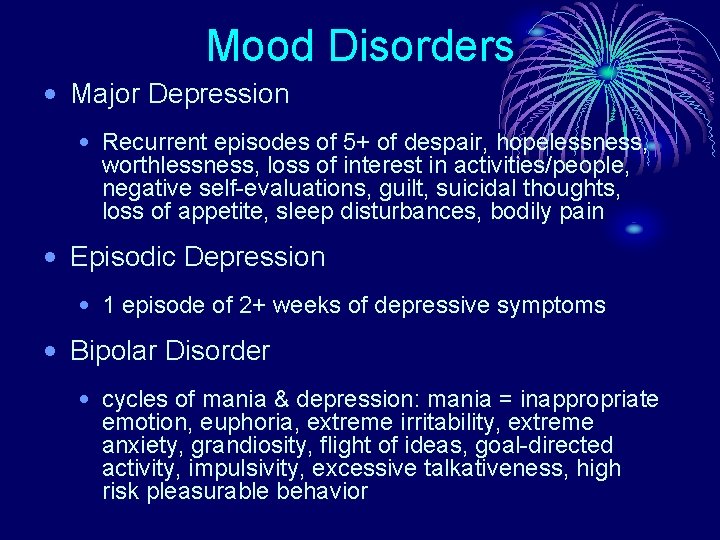 Mood Disorders

• Major Depression

• Recurrent episodes of 5+ of despair, hopelessness, worthlessness, loss of interest in activities/people, negative self-evaluations, guilt, suicidal thoughts, loss of appetite, sleep disturbances, bodily pain

• Episodic Depression

• 1 episode of 2+ weeks of depressive symptoms

• Bipolar Disorder

• cycles of mania & depression: mania = inappropriate emotion, euphoria, extreme irritability, extreme anxiety, grandiosity, flight of ideas, goal-directed activity, impulsivity, excessive talkativeness, high risk pleasurable behavior